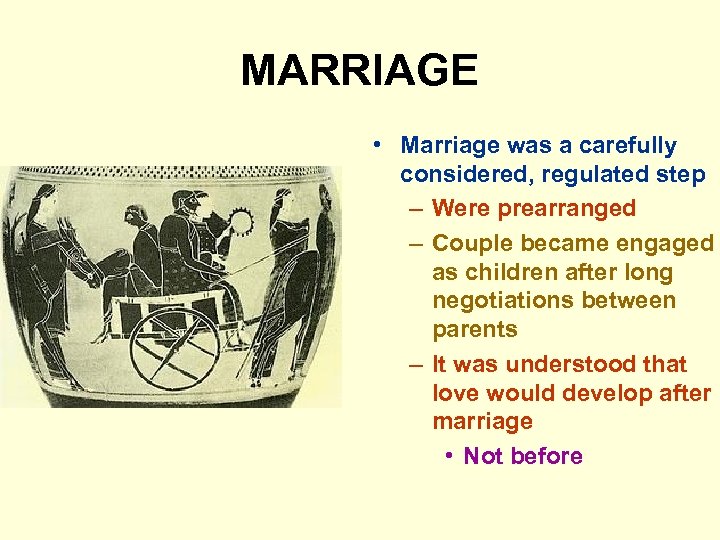 MARRIAGE

• Marriage was a carefully considered, regulated step
– Were prearranged
– Couple became engaged as children after long negotiations between parents
– It was understood that love would develop after marriage
• Not before